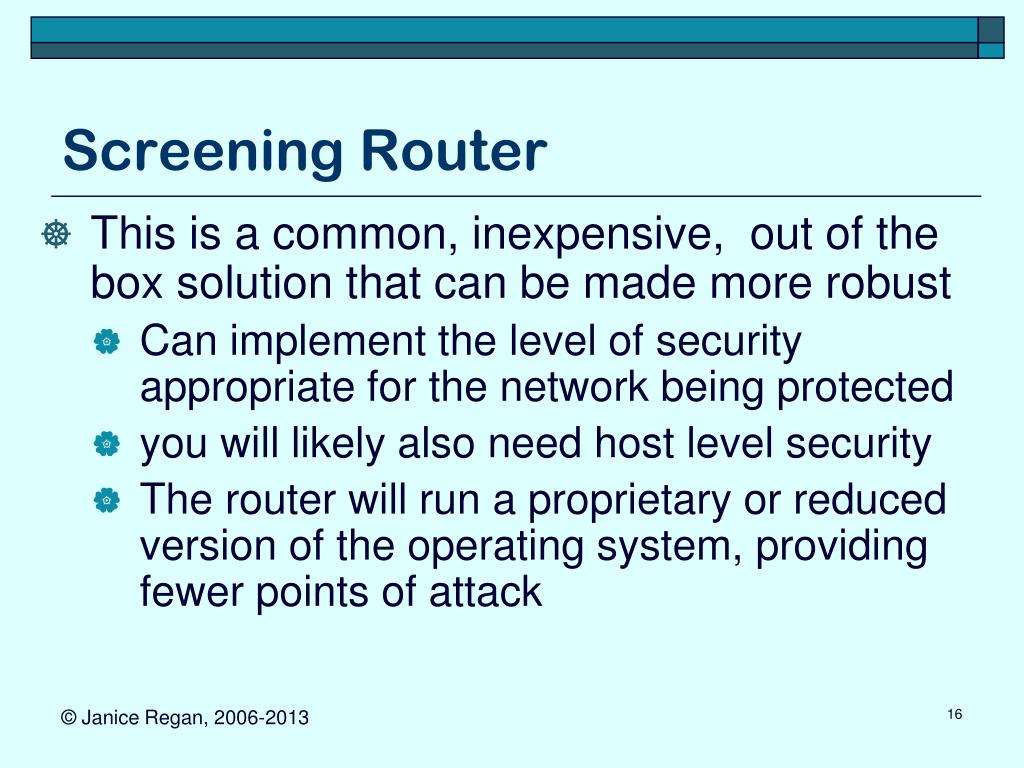 Screening Router

This is a common, inexpensive, out of the box solution that can be made more robust

Can implement the level of security appropriate for the network being protected

you will likely also need host level security

The router will run a proprietary or reduced version of the operating system, providing fewer points of attack

© Janice Regan, 2006-2013

16